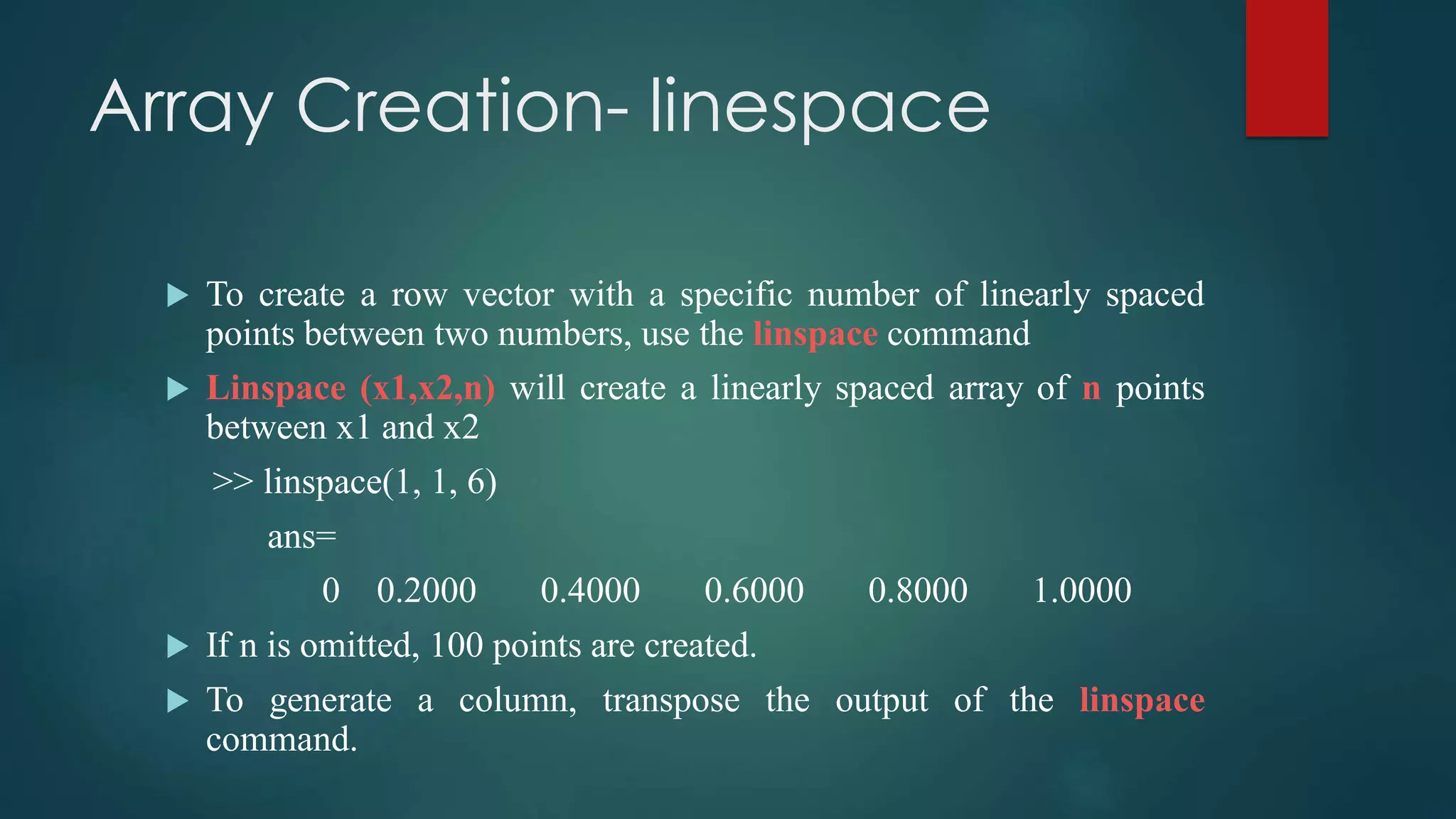 Array Creation- linespace

To create a row vector with a specific number of linearly spaced points between two numbers, use the linspace command

Linspace (x1,x2,n) will create a linearly spaced array of n points between x1 and x2

>> linspace(1, 1, 6)

ans=

0 0.2000 0.4000 0.6000 0.8000 1.0000

If n is omitted, 100 points are created.

To generate a column, transpose the output of the linspace command.